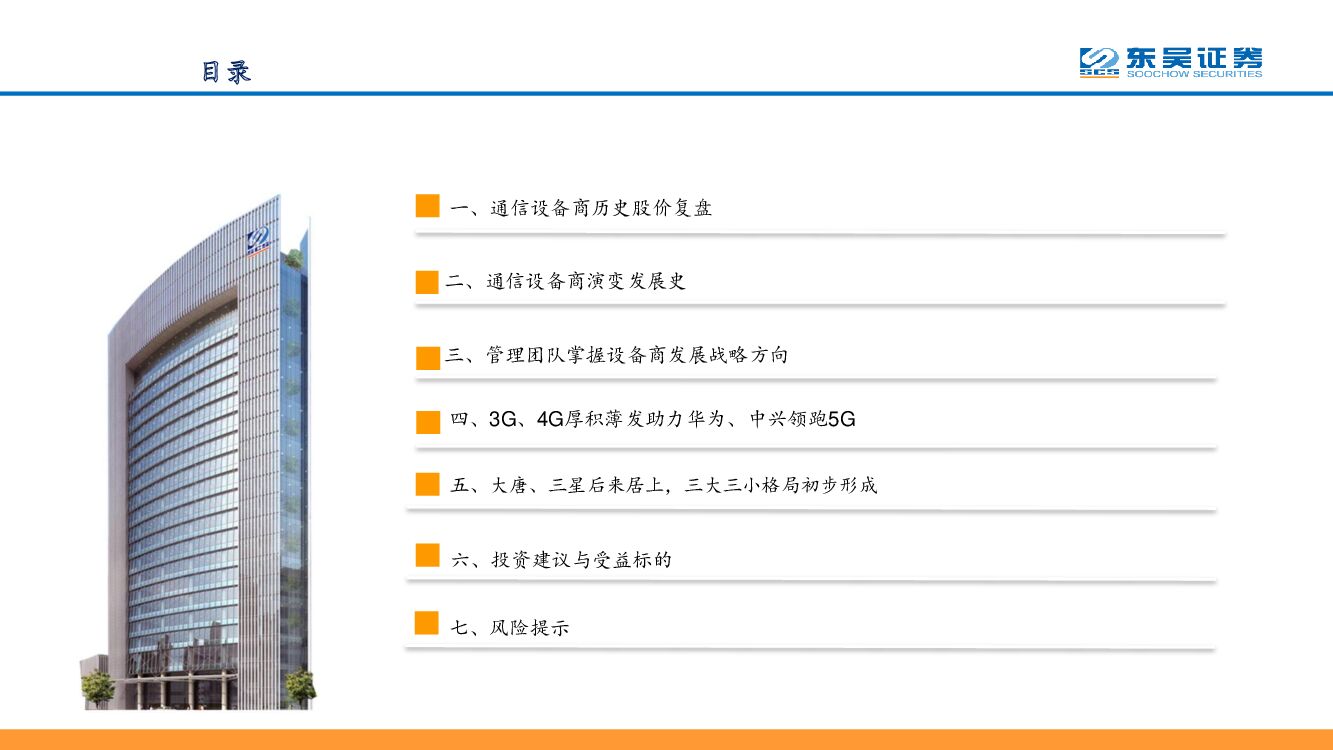 目录

SCS 东吴证券
SOOCHOW SECURITIES

一、通信设备商历史股价复盘

二、通信设备商演变发展史

三、管理团队掌握设备商发展战略方向

四、3G、4G厚积薄发助力华为、中兴领跑5G

五、大唐、三星后来居上，三大三小格局初步形成

六、投资建议与受益标的

七、风险提示